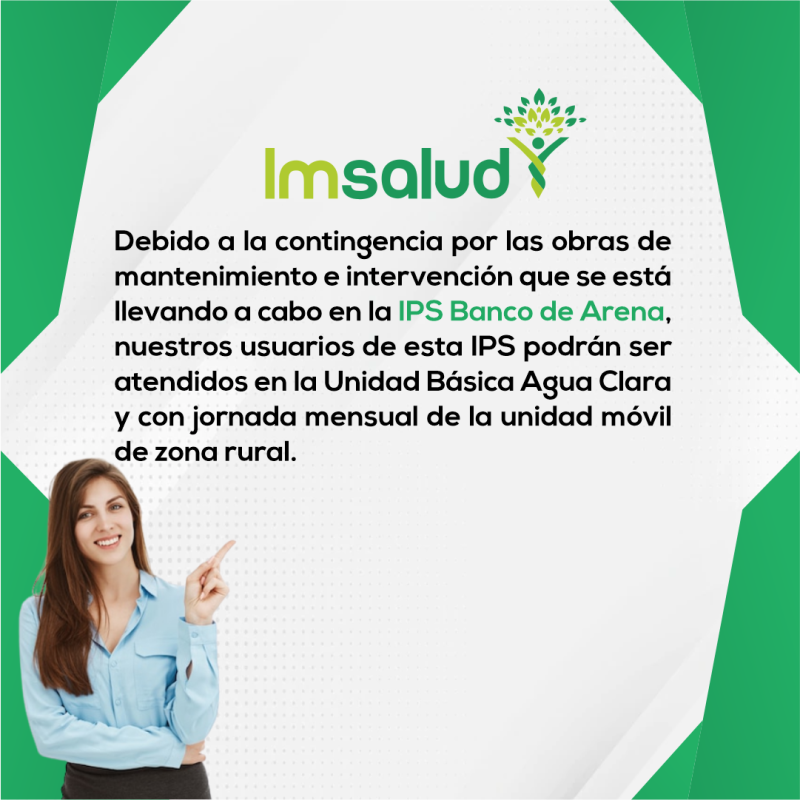 Imsalud

Debido a la contingencia por las obras de mantenimiento e intervención que se está llevando a cabo en la IPS Banco de Arena, nuestros usuarios de esta IPS podrán ser atendidos en la Unidad Básica Agua Clara y con jornada mensual de la unidad móvil de zona rural.